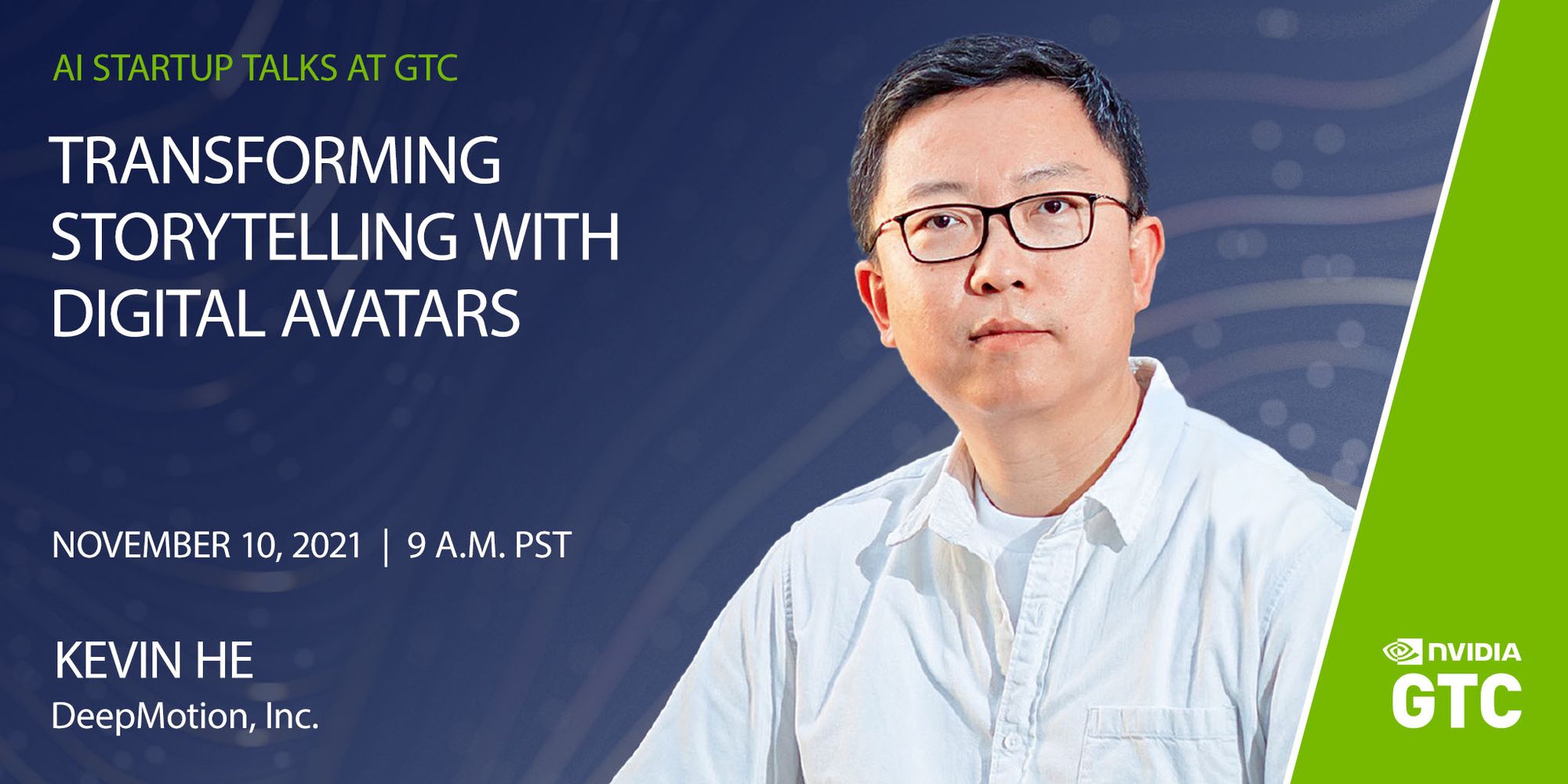 AI STARTUP TALKS AT GTC

TRANSFORMING STORYTELLING WITH DIGITAL AVATARS

NOVEMBER 10, 2021 | 9 A.M. PST

KEVIN HE
DeepMotion, Inc.

NVIDIA
GTC